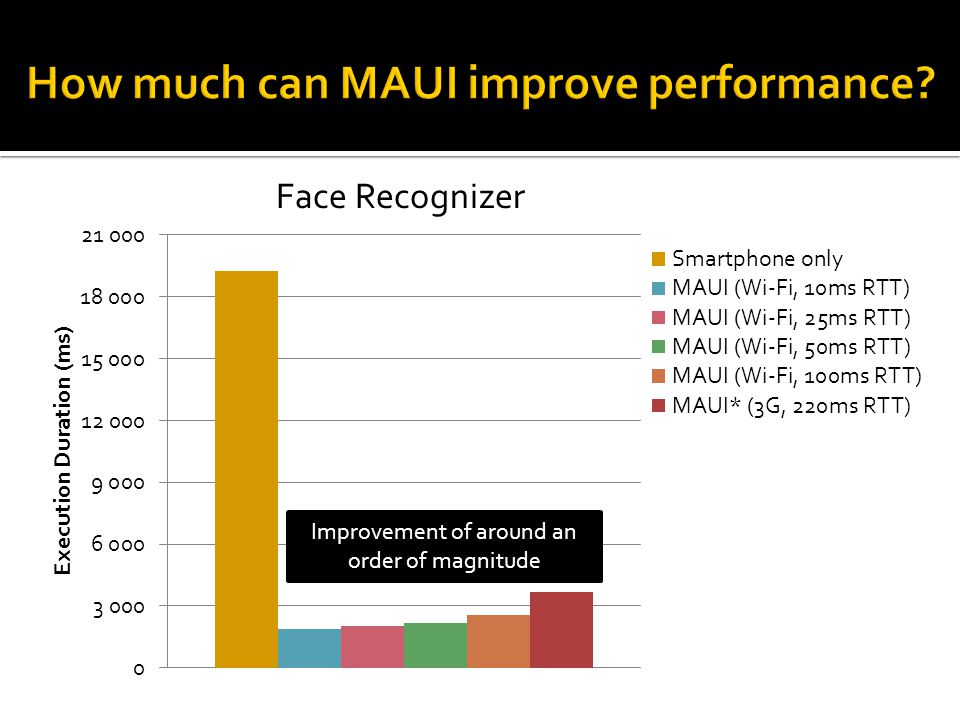 How much can MAUI improve performance?

Face Recognizer

Execution Duration (ms)

21 000
18 000
15 000
12 000
9 000
6 000
3 000
0

Smartphone only
MAUI (Wi-Fi, 10ms RTT)
MAUI (Wi-Fi, 25ms RTT)
MAUI (Wi-Fi, 50ms RTT)
MAUI (Wi-Fi, 100ms RTT)
MAUI* (3G, 220ms RTT)

Improvement of around an order of magnitude